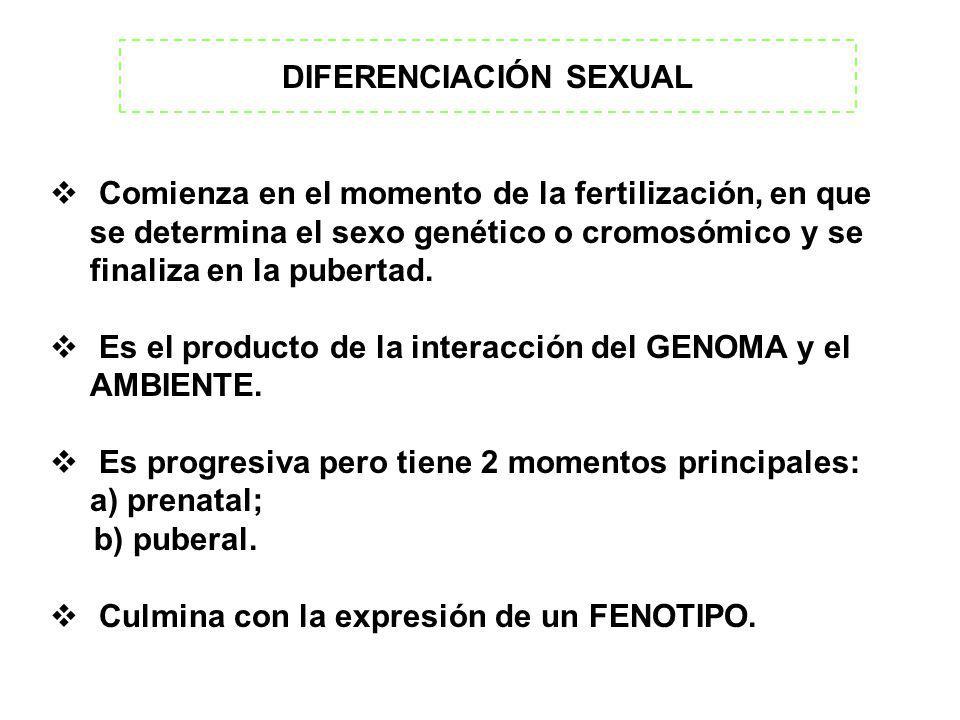 DIFERENCIACIÓN SEXUAL

❖ Comienza en el momento de la fertilización, en que se determina el sexo genético o cromosómico y se finaliza en la pubertad.

❖ Es el producto de la interacción del GENOMA y el AMBIENTE.

❖ Es progresiva pero tiene 2 momentos principales:
a) prenatal;
b) puberal.

❖ Culmina con la expresión de un FENOTIPO.